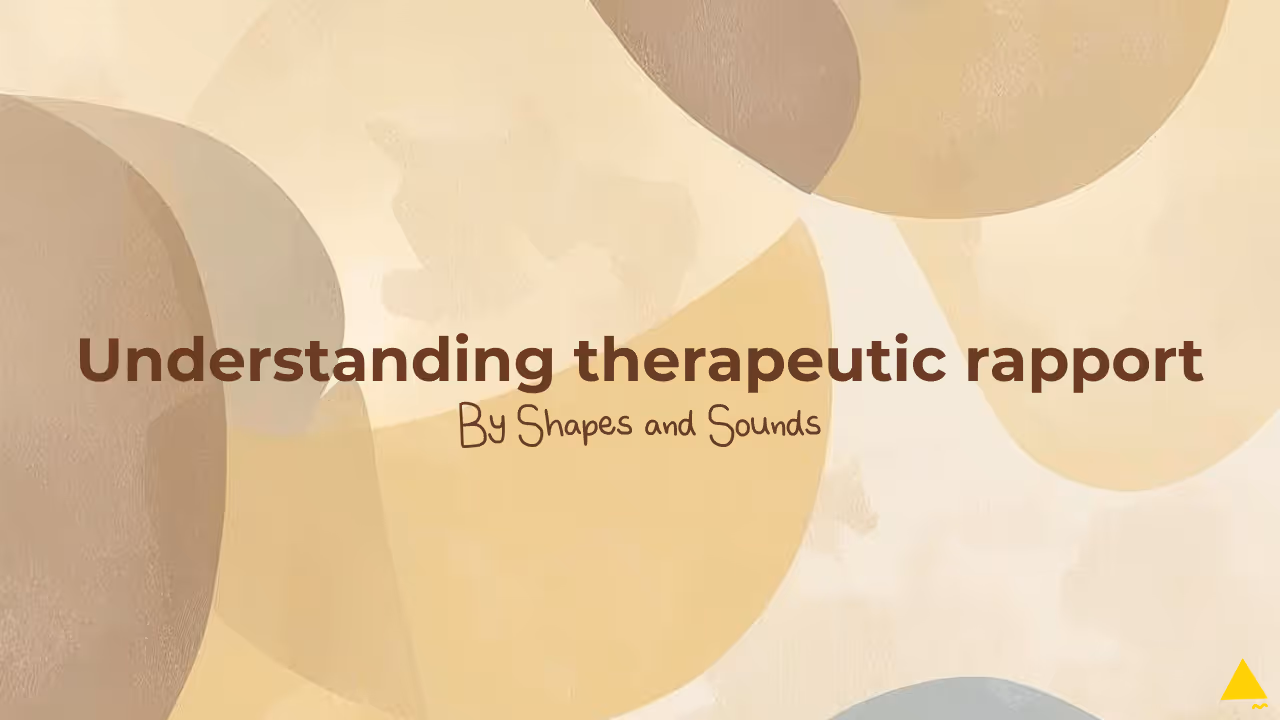 Understanding therapeutic rapport

By Shapes and Sounds